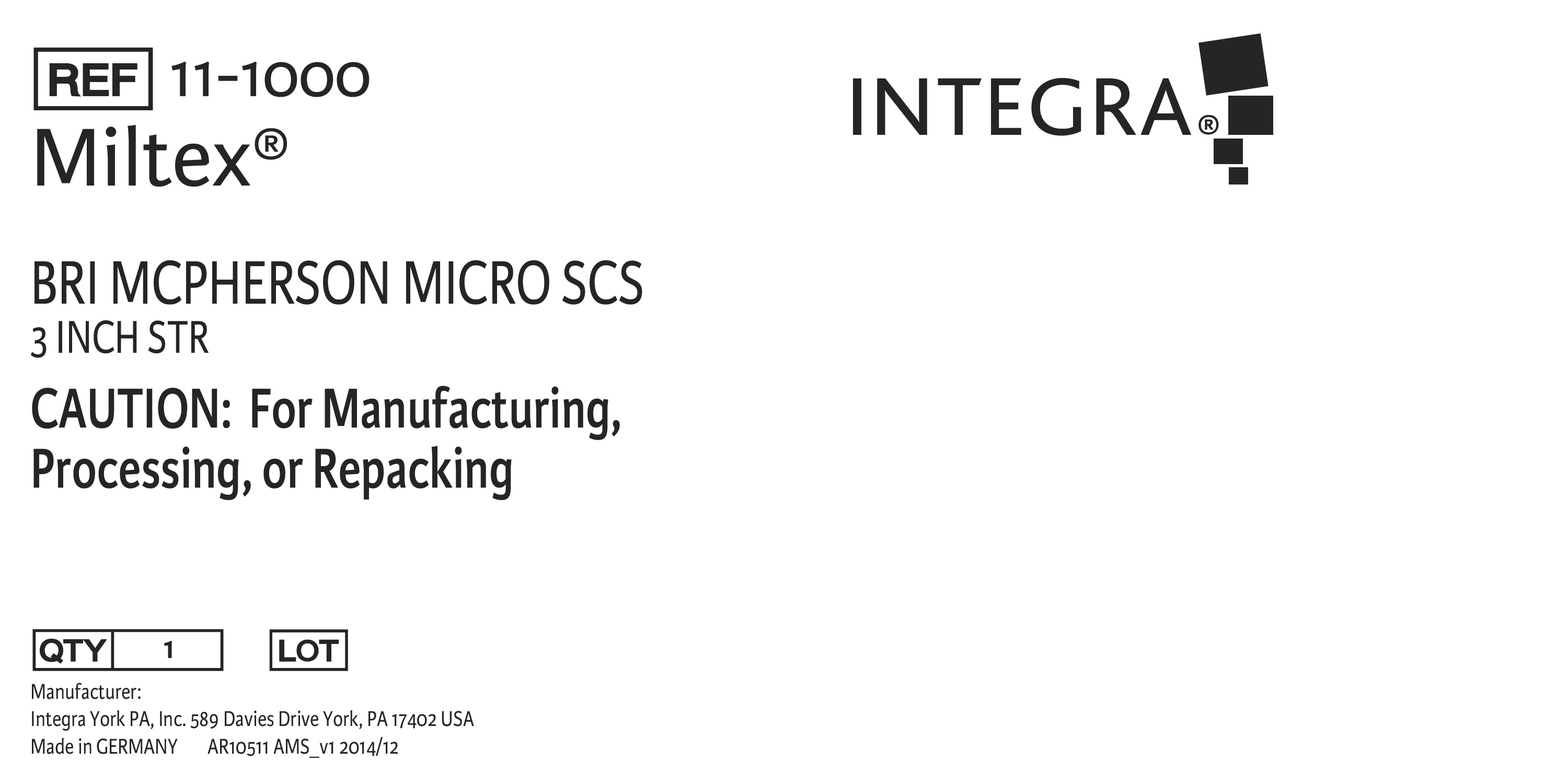 REF 11-1000

Miltex®

INTEGRA®

BRI MCPHERSON MICRO SCS
3 INCH STR

CAUTION: For Manufacturing, Processing, or Repacking

QTY 1 LOT

Manufacturer:
Integra York PA, Inc. 589 Davies Drive York, PA 17402 USA
Made in GERMANY AR10511 AMS_v1 2014/12